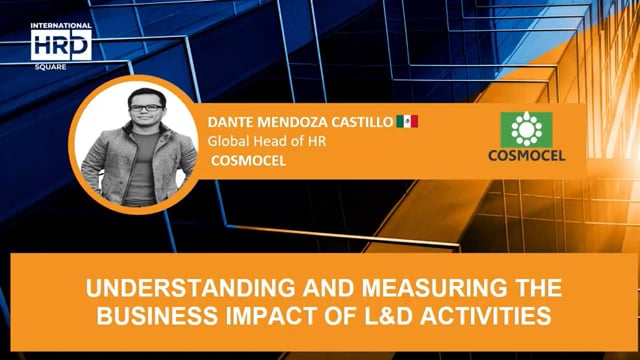 INTERNATIONAL
HRD
SQUARE

DANTE MENDOZA CASTILLO
Global Head of HR
COSMOCEL

COSMOCEL

UNDERSTANDING AND MEASURING THE BUSINESS IMPACT OF L&D ACTIVITIES